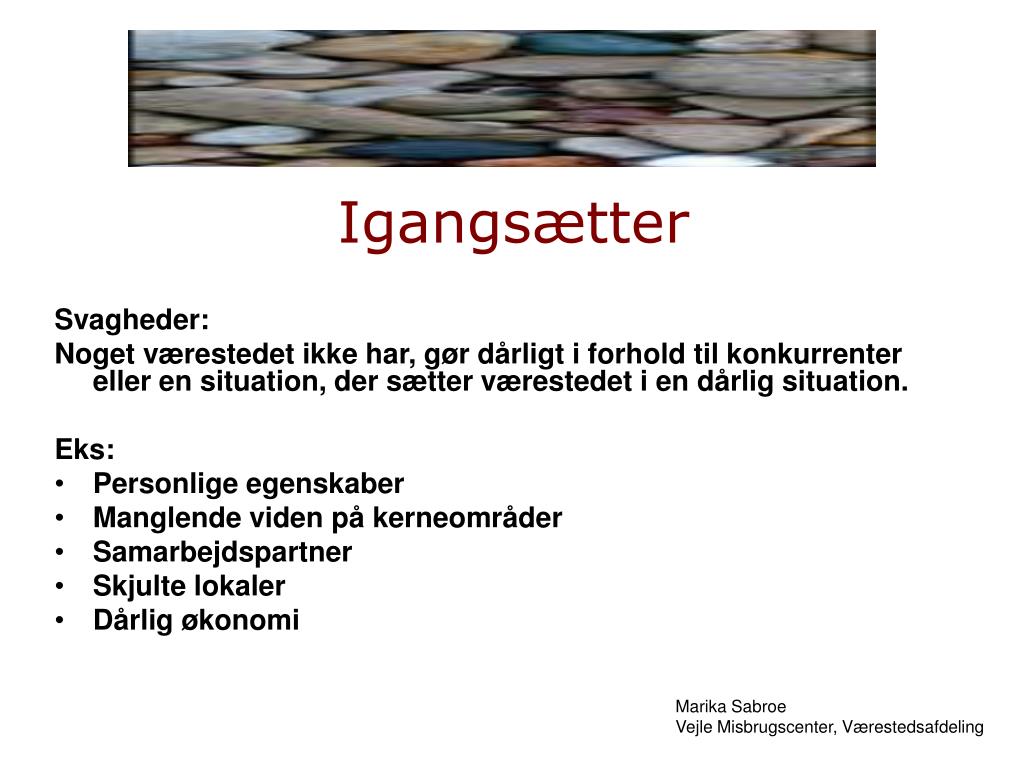 Igangsætter

Svagheder:
Noget værestedet ikke har, gør dårligt i forhold til konkurrenter eller en situation, der sætter værestedet i en dårlig situation.

Eks:
• Personlige egenskaber
• Manglende viden på kerneområder
• Samarbejdspartner
• Skjulte lokaler
• Dårlig økonomi

Marika Sabroe
Vejle Misbrugscenter, Værestedsafdeling